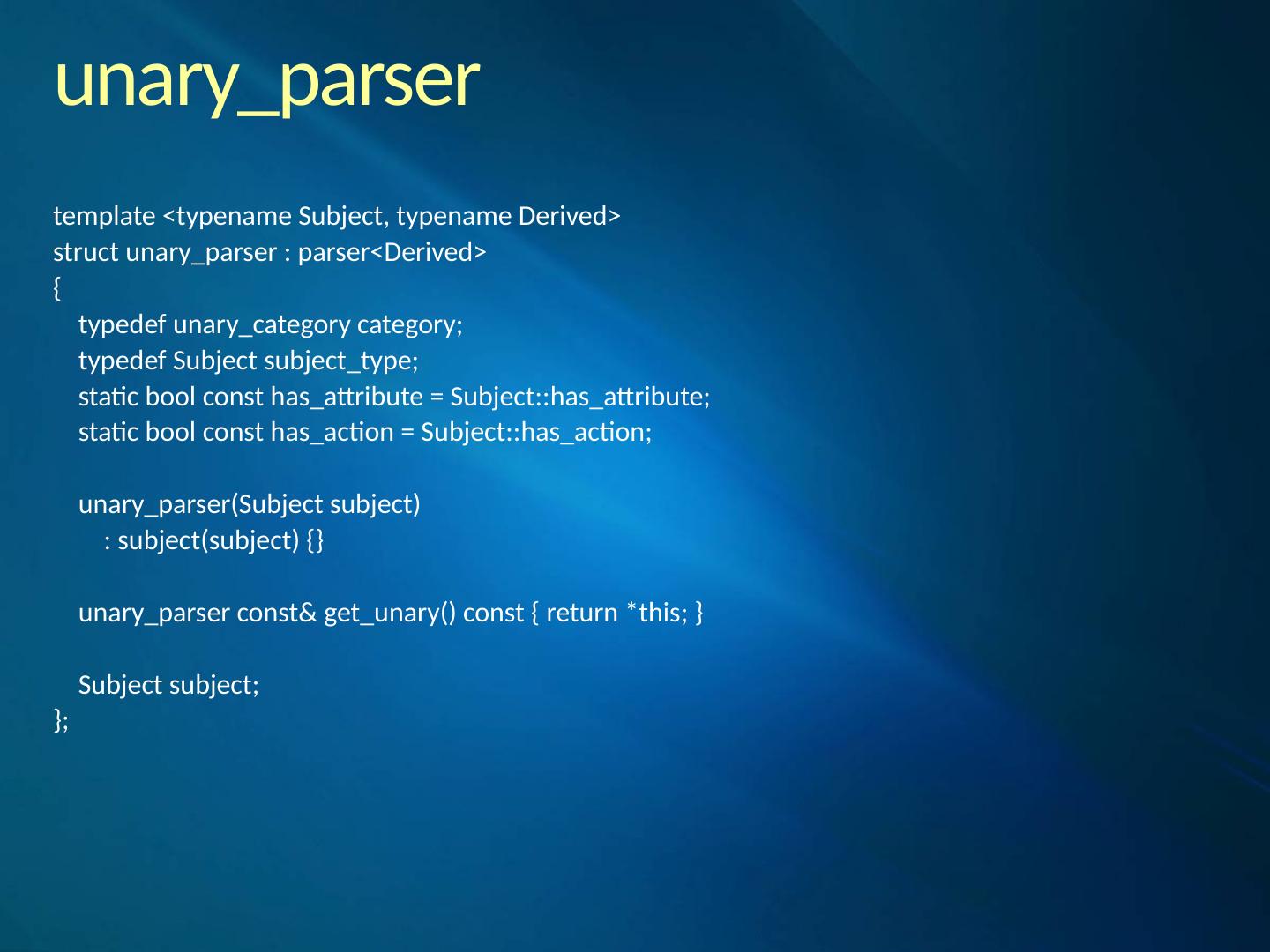 unary_parser

template <typename Subject, typename Derived>
struct unary_parser : parser<Derived>
{
    typedef unary_category category;
    typedef Subject subject_type;
    static bool const has_attribute = Subject::has_attribute;
    static bool const has_action = Subject::has_action;

    unary_parser(Subject subject)
        : subject(subject) {}

    unary_parser const& get_unary() const { return *this; }

    Subject subject;
};